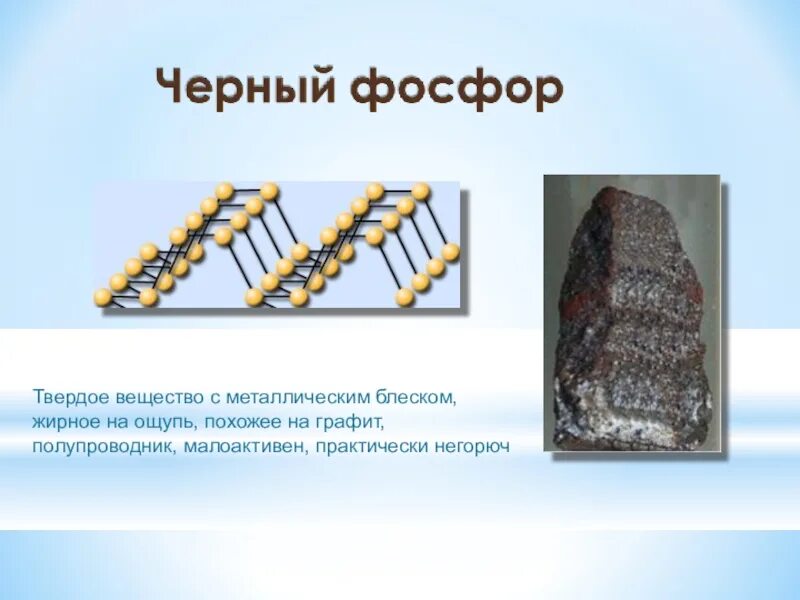 Черный фосфор

Твердое вещество с металлическим блеском, жирное на ощупь, похожее на графит, полупроводник, малоактивен, практически негорюч